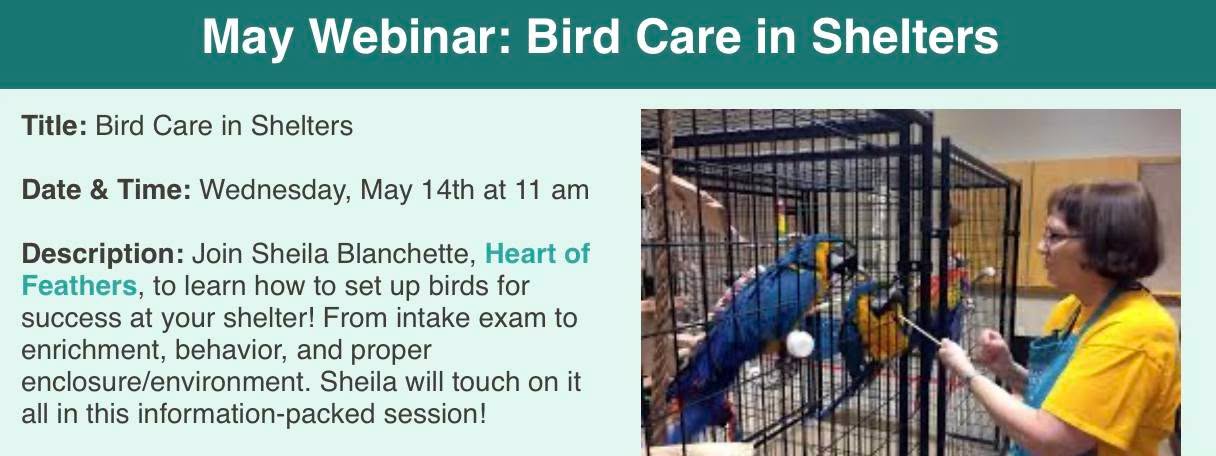 May Webinar: Bird Care in Shelters

Title: Bird Care in Shelters

Date & Time: Wednesday, May 14th at 11 am

Description: Join Sheila Blanchette, Heart of Feathers, to learn how to set up birds for success at your shelter! From intake exam to enrichment, behavior, and proper enclosure/environment. Sheila will touch on it all in this information-packed session!